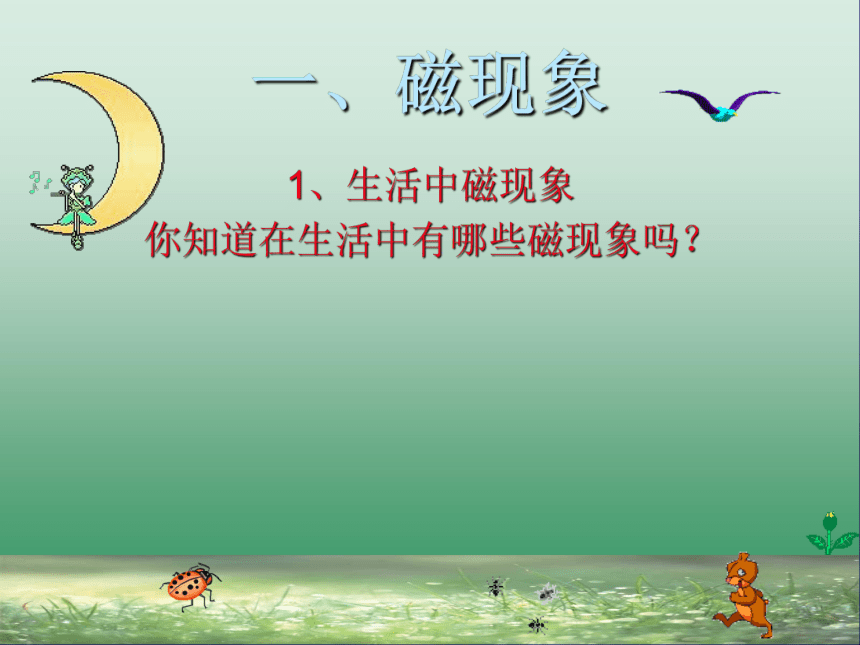 一、磁现象

1、生活中磁现象
你知道在生活中有哪些磁现象吗？